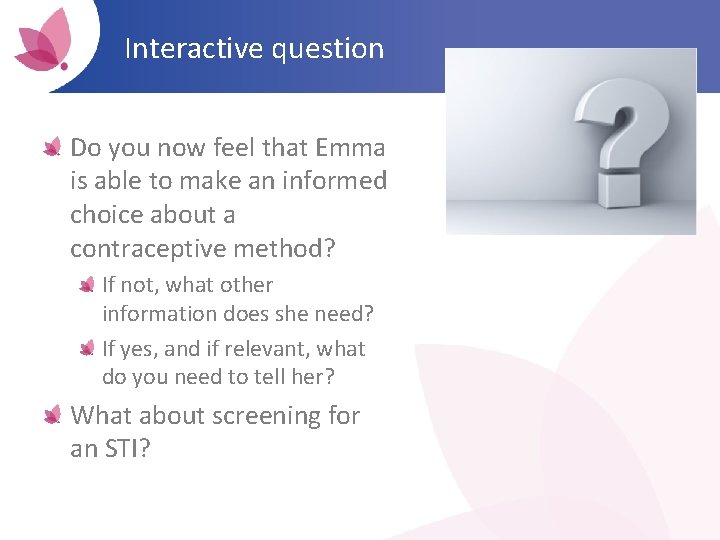 Interactive question

Do you now feel that Emma is able to make an informed choice about a contraceptive method?

If not, what other information does she need?

If yes, and if relevant, what do you need to tell her?

What about screening for an STI?